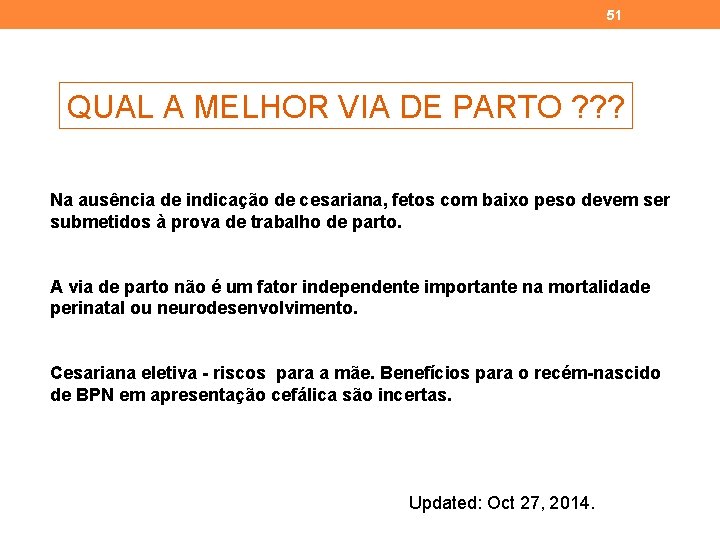 51

QUAL A MELHOR VIA DE PARTO ???

Na ausência de indicação de cesariana, fetos com baixo peso devem ser submetidos à prova de trabalho de parto.

A via de parto não é um fator independente importante na mortalidade perinatal ou neurodesenvolvimento.

Cesariana eletiva - riscos para a mãe. Benefícios para o recém-nascido de BPN em apresentação cefálica são incertas.

Updated: Oct 27, 2014.